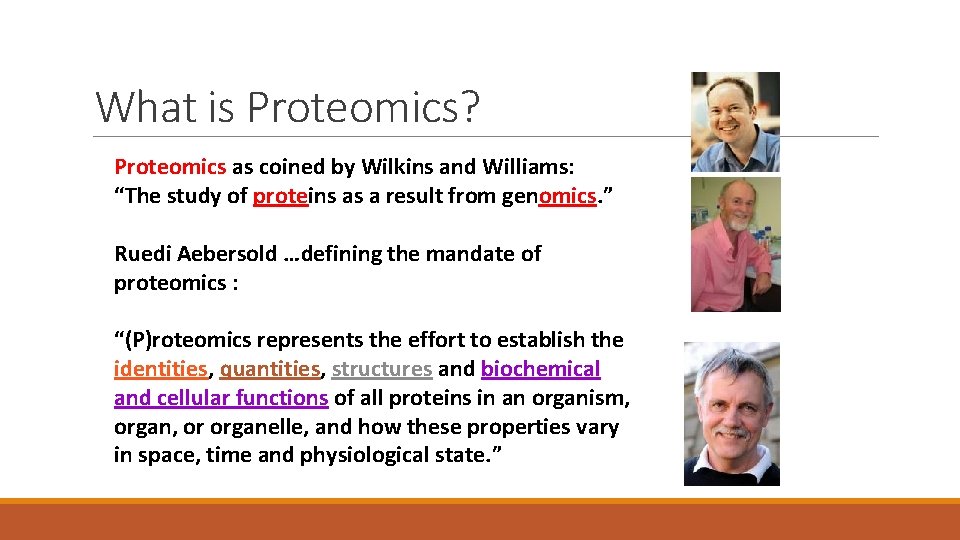 What is Proteomics?

Proteomics as coined by Wilkins and Williams:
"The study of proteins as a result from genomics."

Ruedi Aebersold …defining the mandate of proteomics :

"(P)roteomics represents the effort to establish the identities, quantities, structures and biochemical and cellular functions of all proteins in an organism, organ, or organelle, and how these properties vary in space, time and physiological state."